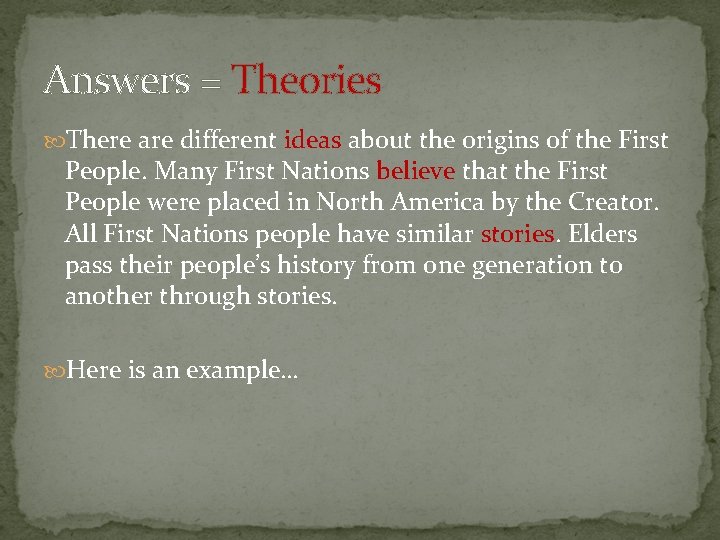 Answers = Theories

There are different ideas about the origins of the First People. Many First Nations believe that the First People were placed in North America by the Creator. All First Nations people have similar stories. Elders pass their people's history from one generation to another through stories.

Here is an example…